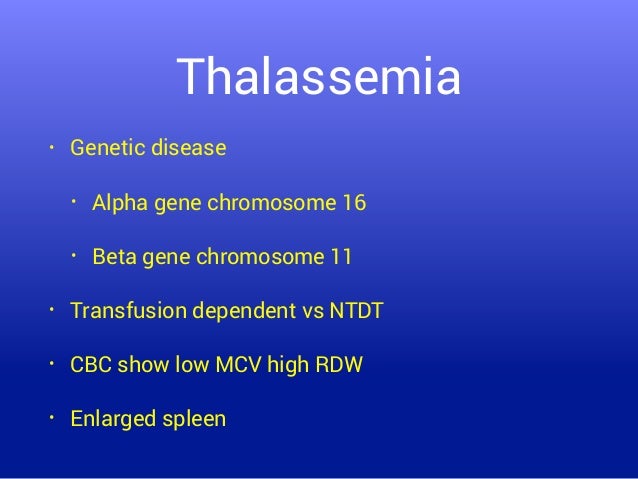 Thalassemia

• Genetic disease

• Alpha gene chromosome 16

• Beta gene chromosome 11

• Transfusion dependent vs NTDT

• CBC show low MCV high RDW

• Enlarged spleen